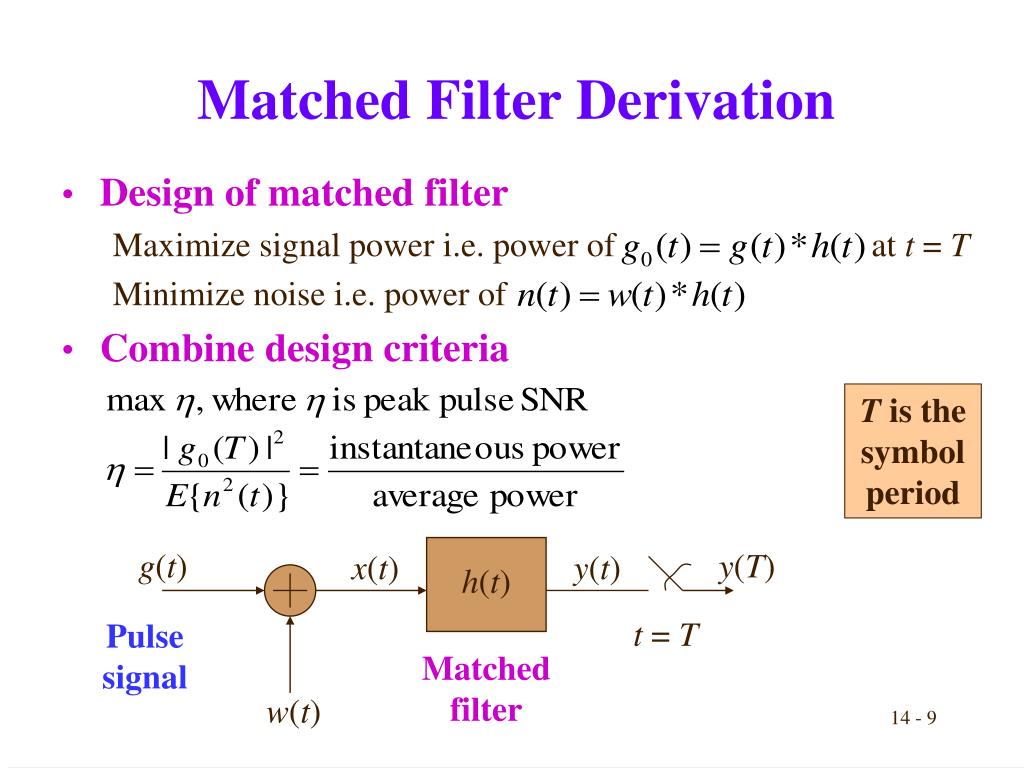 Matched Filter Derivation

• Design of matched filter

Maximize signal power i.e. power of $g_0(t) = g(t) * h(t)$ at $t = T$

Minimize noise i.e. power of $n(t) = w(t) * h(t)$

• Combine design criteria

max $\eta$, where $\eta$ is peak pulse SNR

$\eta = \frac{|g_0(T)|^2}{E\{n^2(t)\}} = \frac{\text{instantaneous power}}{\text{average power}}$

$T$ is the symbol period

$g(t)$ $x(t)$ $h(t)$ $y(t)$ $y(T)$

Pulse signal

$t = T$

Matched filter

$w(t)$

14 - 9